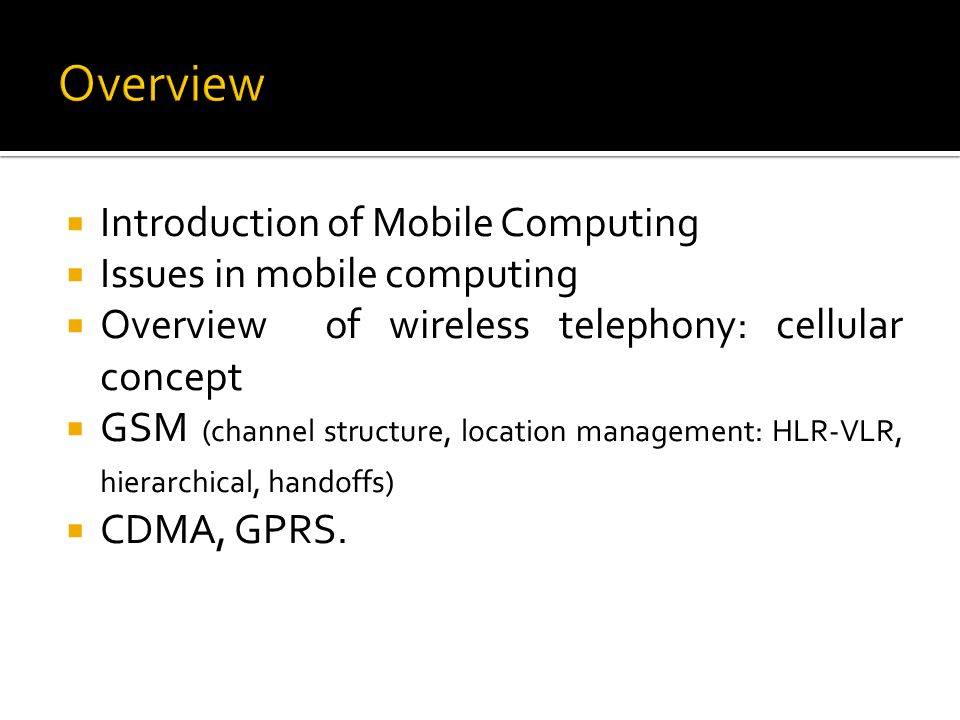 Overview

- Introduction of Mobile Computing
- Issues in mobile computing
- Overview of wireless telephony: cellular concept
- GSM (channel structure, location management: HLR-VLR, hierarchical, handoffs)
- CDMA, GPRS.